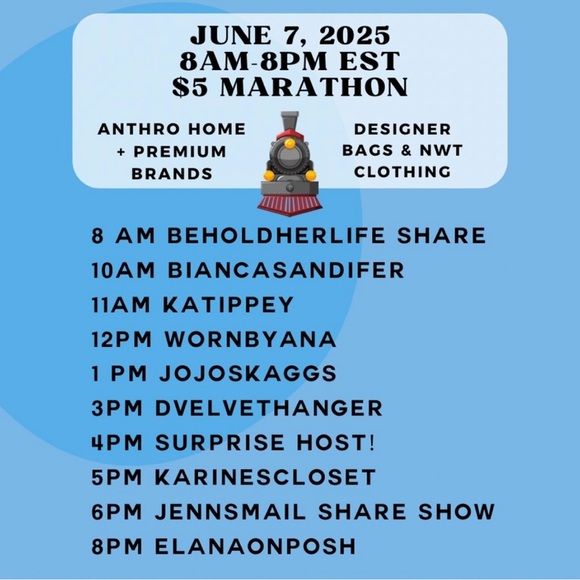 JUNE 7, 2025
8AM-8PM EST
$5 MARATHON

ANTHRO HOME + PREMIUM BRANDS

DESIGNER BAGS & NWT CLOTHING

8 AM BEHOLDHERLIFE SHARE
10AM BIANCASANDIFER
11AM KATIPPEY
12PM WORNBYANA
1 PM JOJOSKAGGS
3PM DVELVETHANGER
4PM SURPRISE HOST!
5PM KARINESCLOSET
6PM JENNSMAIL SHARE SHOW
8PM ELANAONPOSH